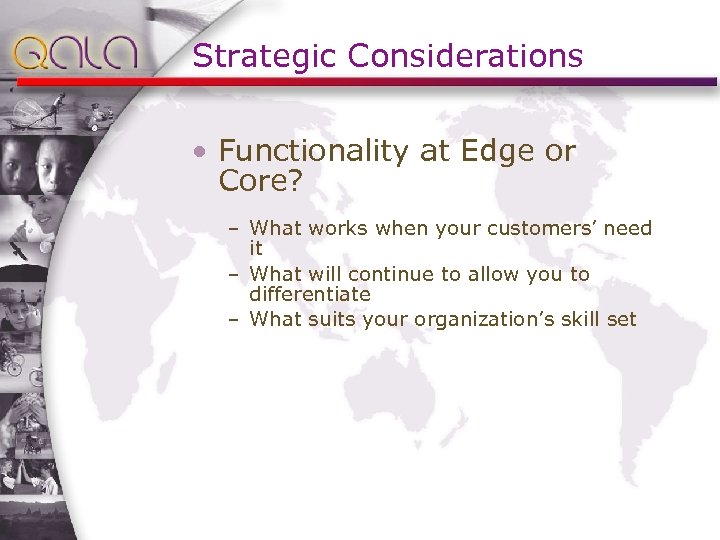 QALA

Strategic Considerations

• Functionality at Edge or Core?

– What works when your customers' need it
– What will continue to allow you to differentiate
– What suits your organization's skill set